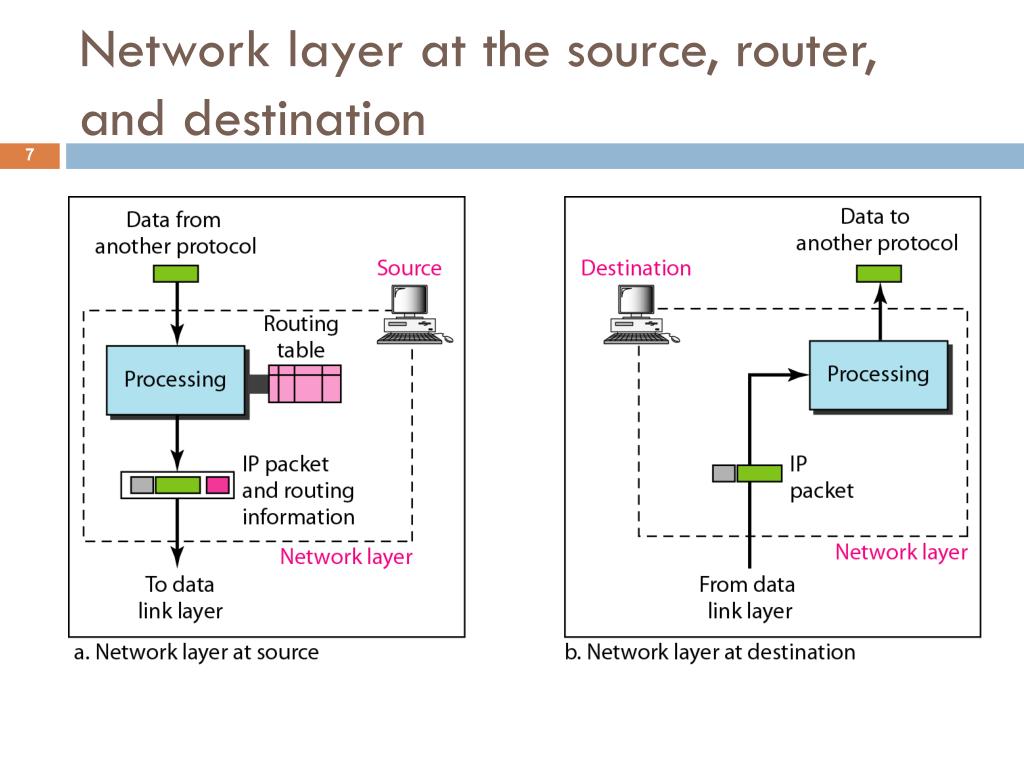 Network layer at the source, router, and destination

7

Data from another protocol

Source

Routing table

Processing

IP packet and routing information

Network layer

To data link layer

a. Network layer at source

Data to another protocol

Destination

Processing

IP packet

Network layer

From data link layer

b. Network layer at destination